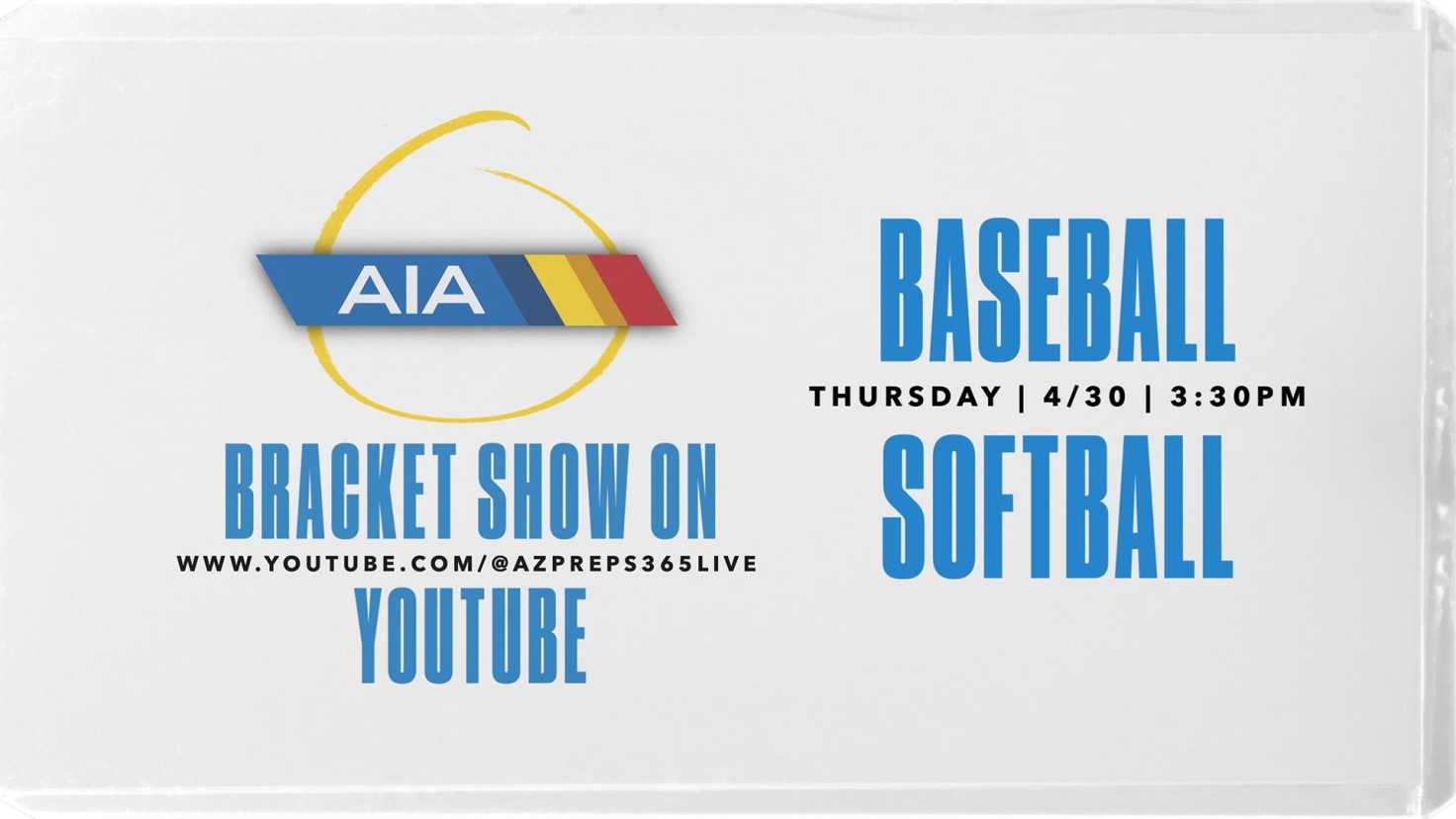 AIA

BRACKET SHOW ON
WWW.YOUTUBE.COM/@AZPREPS365LIVE
YOUTUBE

BASEBALL
THURSDAY | 4/30 | 3:30PM
SOFTBALL